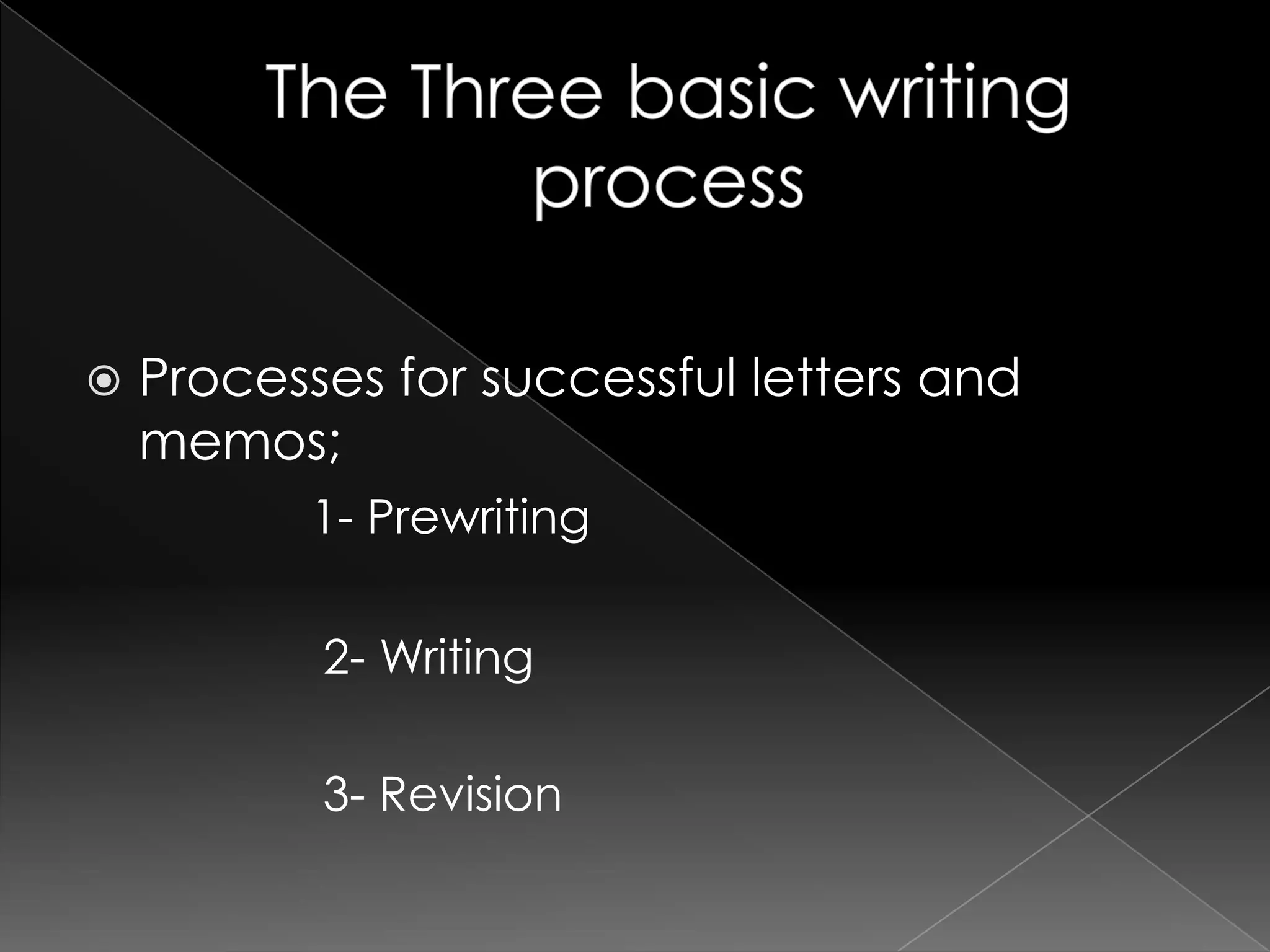 The Three basic writing process

Processes for successful letters and memos;

1- Prewriting

2- Writing

3- Revision